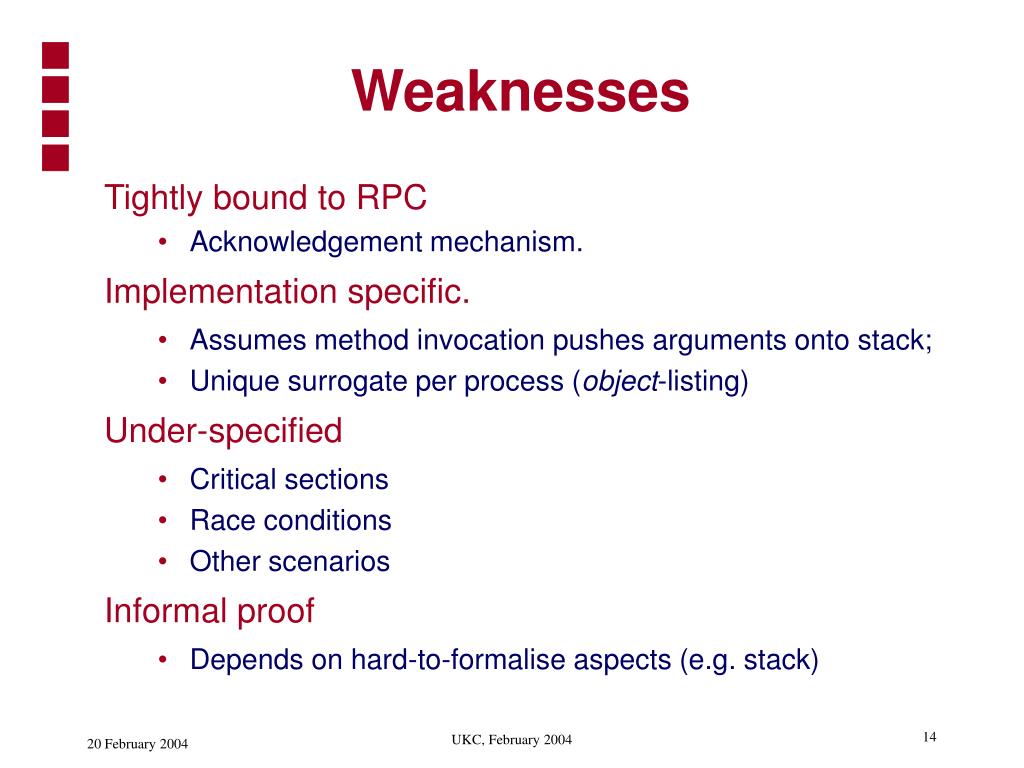 Weaknesses

Tightly bound to RPC
• Acknowledgement mechanism.

Implementation specific.
• Assumes method invocation pushes arguments onto stack;
• Unique surrogate per process (object-listing)

Under-specified
• Critical sections
• Race conditions
• Other scenarios

Informal proof
• Depends on hard-to-formalise aspects (e.g. stack)

20 February 2004

UKC, February 2004

14